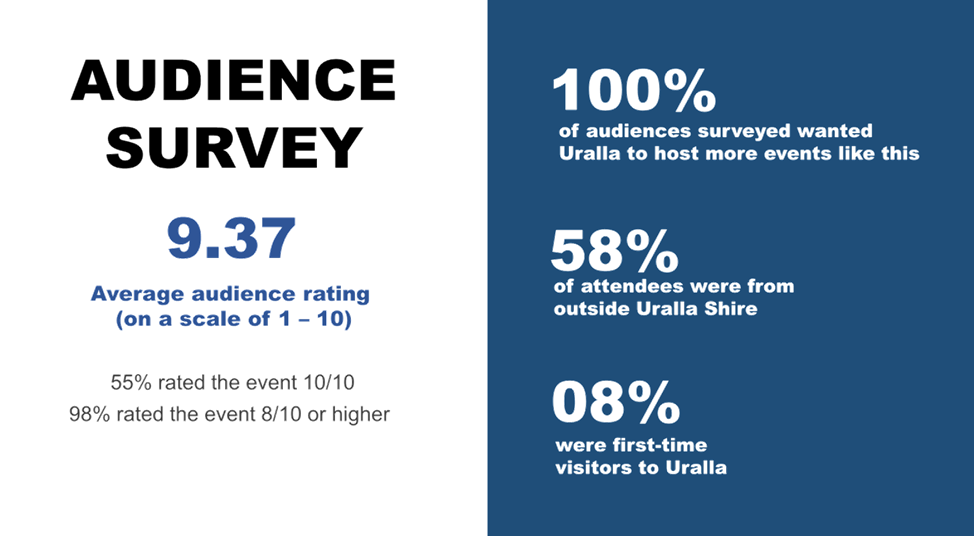 AUDIENCE SURVEY

9.37

Average audience rating (on a scale of 1 – 10)

55% rated the event 10/10
98% rated the event 8/10 or higher

100%
of audiences surveyed wanted Uralla to host more events like this

58%
of attendees were from outside Uralla Shire

08%
were first-time visitors to Uralla